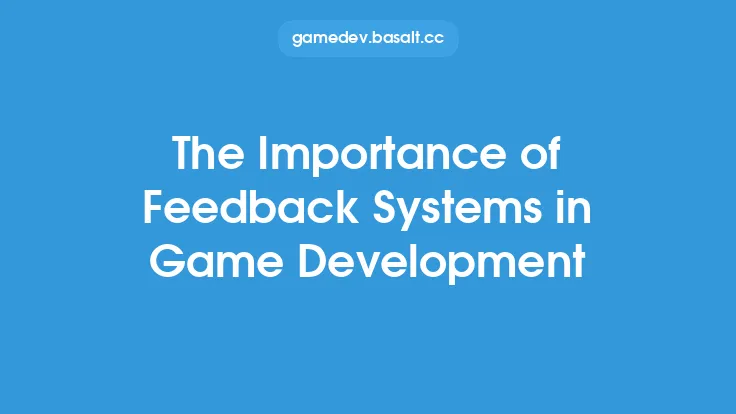 gamedev.basalt.cc

The Importance of Feedback Systems in Game Development